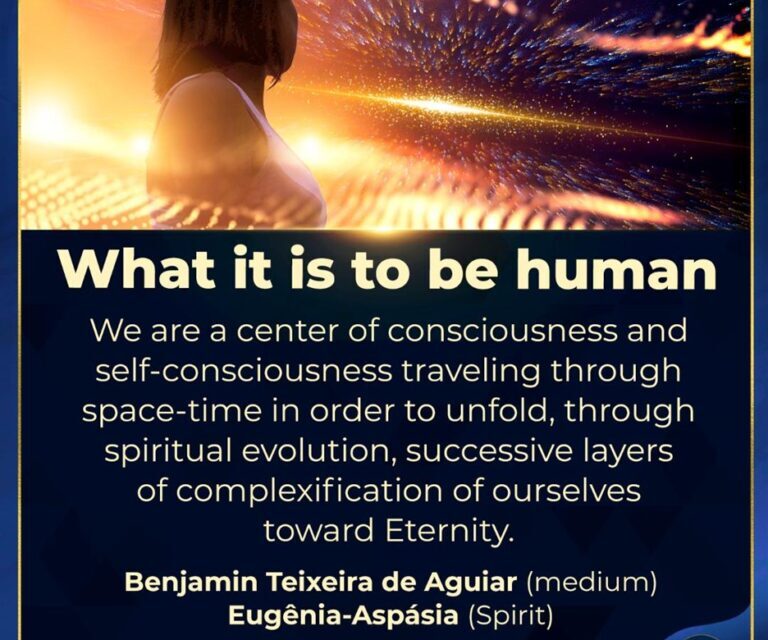 What it is to be human

We are a center of consciousness and self-consciousness traveling through space-time in order to unfold, through spiritual evolution, successive layers of complexification of ourselves toward Eternity.

Benjamin Teixeira de Aguiar (medium)
Eugênia-Aspásia (Spirit)